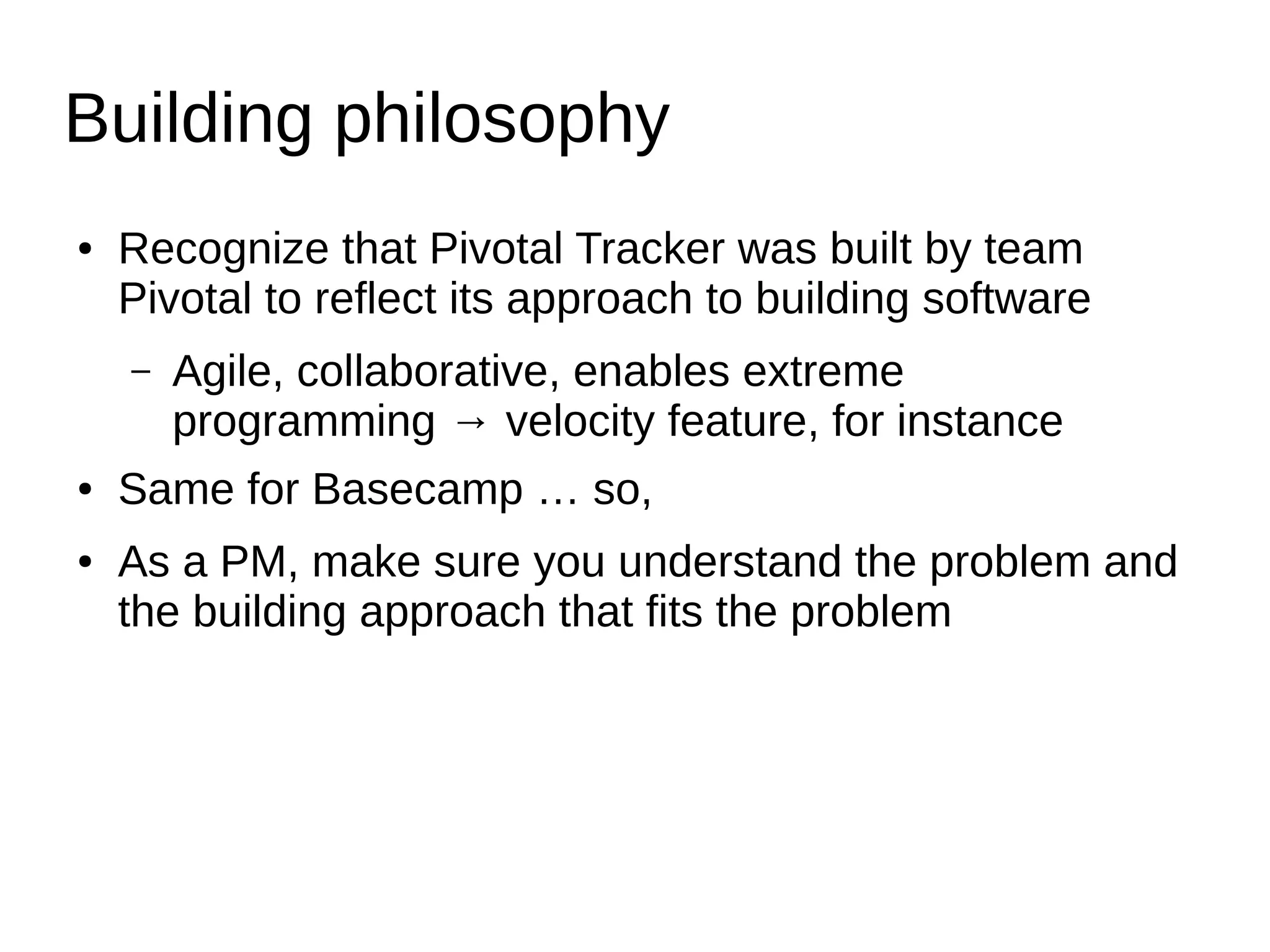 Building philosophy

• Recognize that Pivotal Tracker was built by team Pivotal to reflect its approach to building software

– Agile, collaborative, enables extreme programming → velocity feature, for instance

• Same for Basecamp … so,

• As a PM, make sure you understand the problem and the building approach that fits the problem